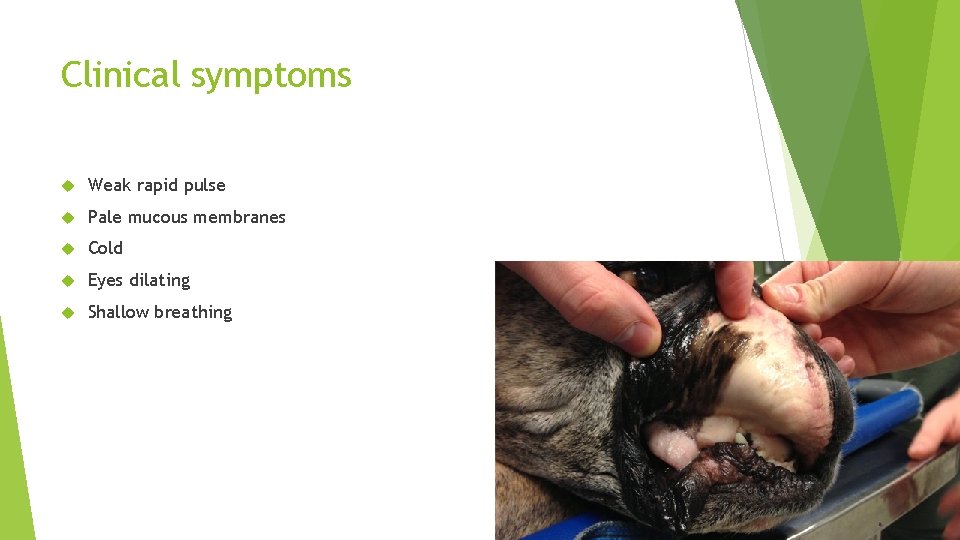 Clinical symptoms

Weak rapid pulse

Pale mucous membranes

Cold

Eyes dilating

Shallow breathing